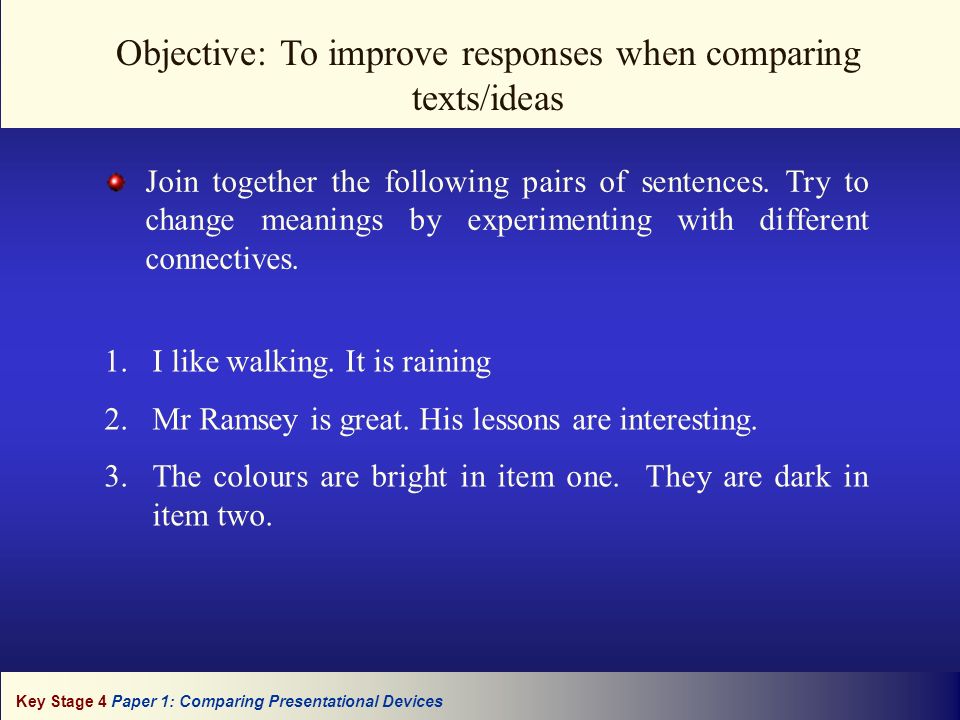 Objective: To improve responses when comparing texts/ideas

Join together the following pairs of sentences. Try to change meanings by experimenting with different connectives.

1. I like walking. It is raining
2. Mr Ramsey is great. His lessons are interesting.
3. The colours are bright in item one. They are dark in item two.

Key Stage 4 Paper 1: Comparing Presentational Devices